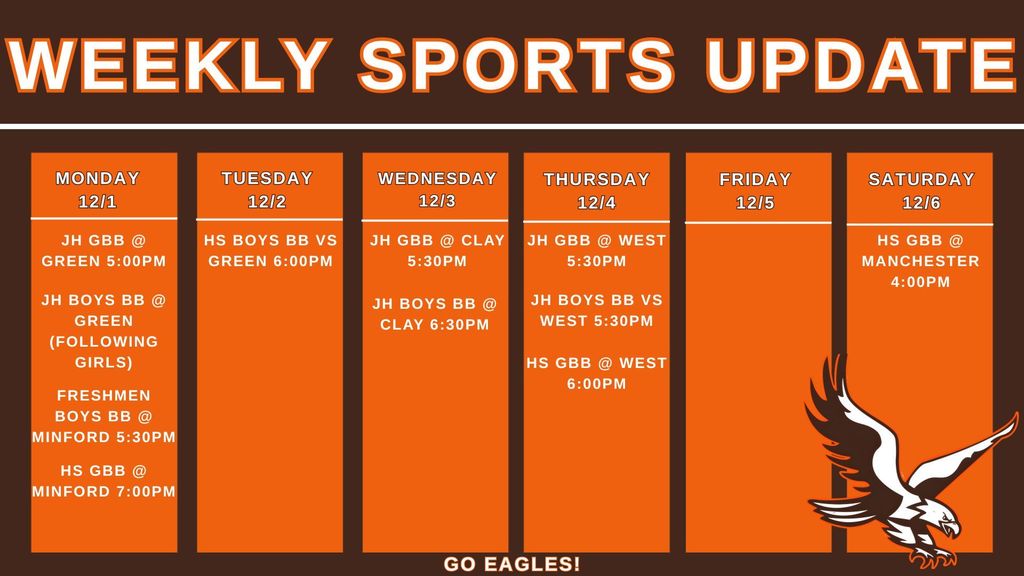 WEEKLY SPORTS UPDATE

MONDAY 12/1

JH GBB @ GREEN 5:00PM

JH BOYS BB @ GREEN (FOLLOWING GIRLS)

FRESHMEN BOYS BB @ MINFORD 5:30PM

HS GBB @ MINFORD 7:00PM

TUESDAY 12/2

HS BOYS BB VS GREEN 6:00PM

WEDNESDAY 12/3

JH GBB @ CLAY 5:30PM

JH BOYS BB @ CLAY 6:30PM

THURSDAY 12/4

JH GBB @ WEST 5:30PM

JH BOYS BB VS WEST 5:30PM

HS GBB @ WEST 6:00PM

FRIDAY 12/5

SATURDAY 12/6

HS GBB @ MANCHESTER 4:00PM

GO EAGLES!